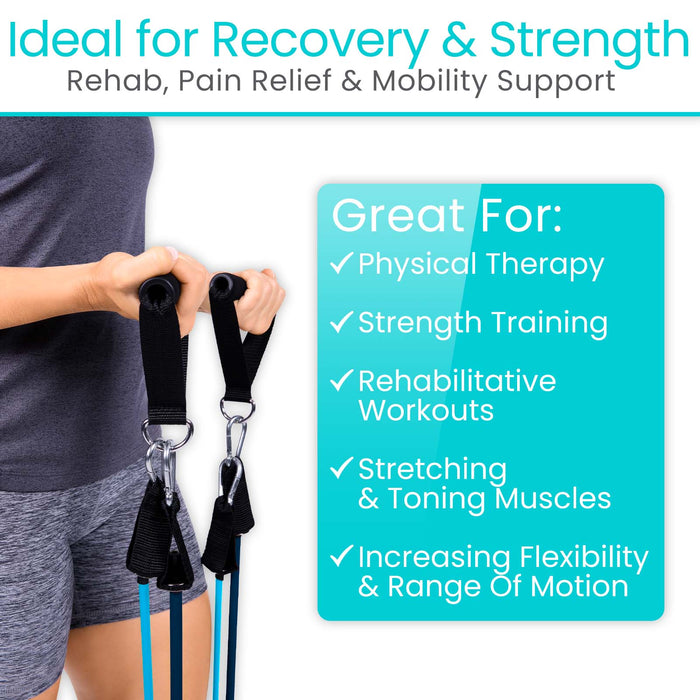 Ideal for Recovery & Strength
Rehab, Pain Relief & Mobility Support

Great For:
✓ Physical Therapy
✓ Strength Training
✓ Rehabilitative Workouts
✓ Stretching & Toning Muscles
✓ Increasing Flexibility & Range Of Motion